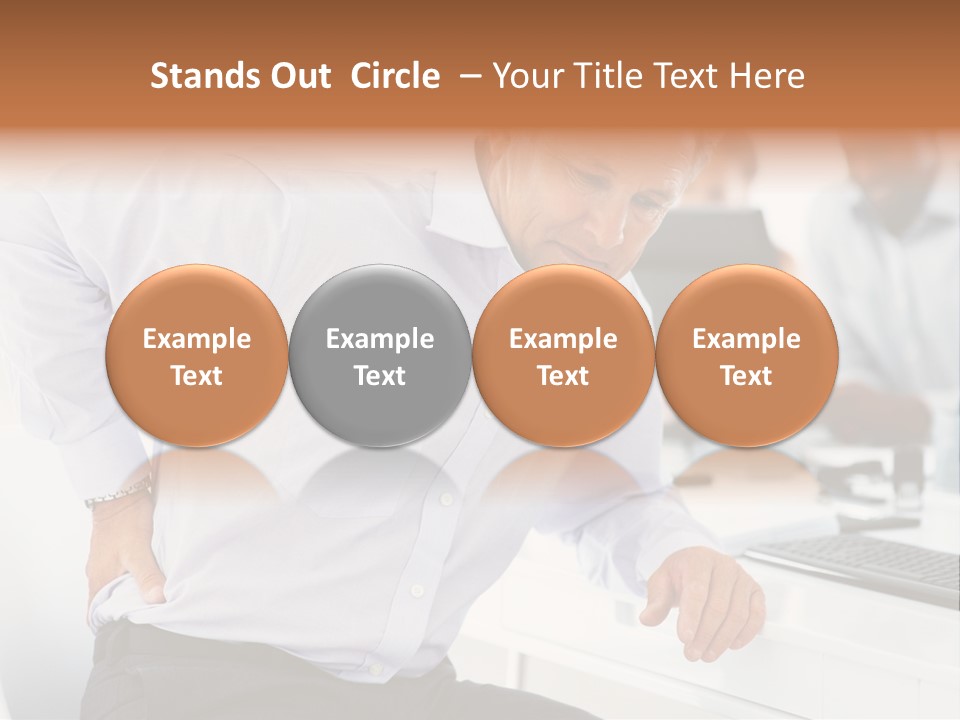 Stands Out Circle – Your Title Text Here

Example Text

Example Text

Example Text

Example Text